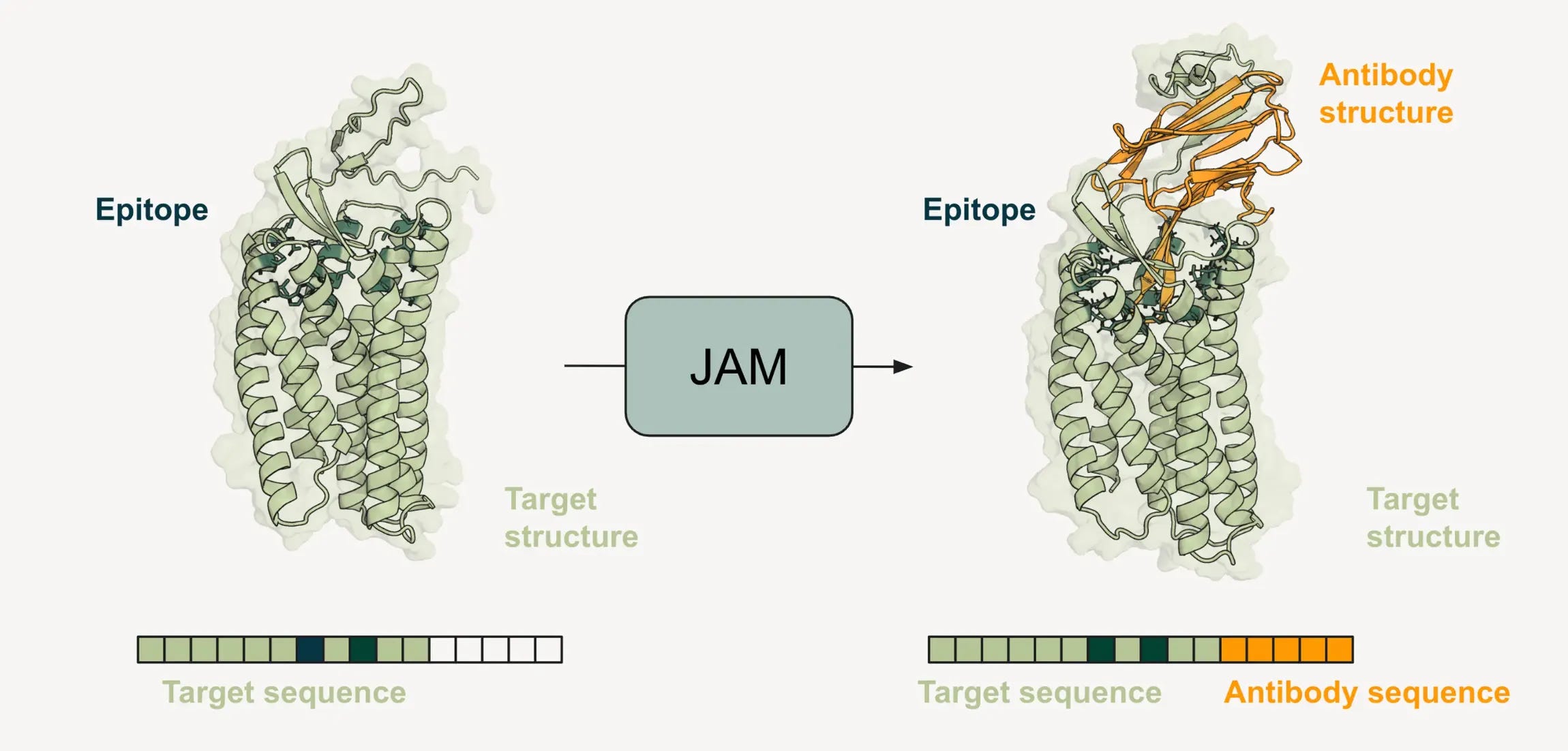 Epitope

Target structure

Target sequence

JAM

Antibody structure

Epitope

Target structure

Target sequence

Antibody sequence